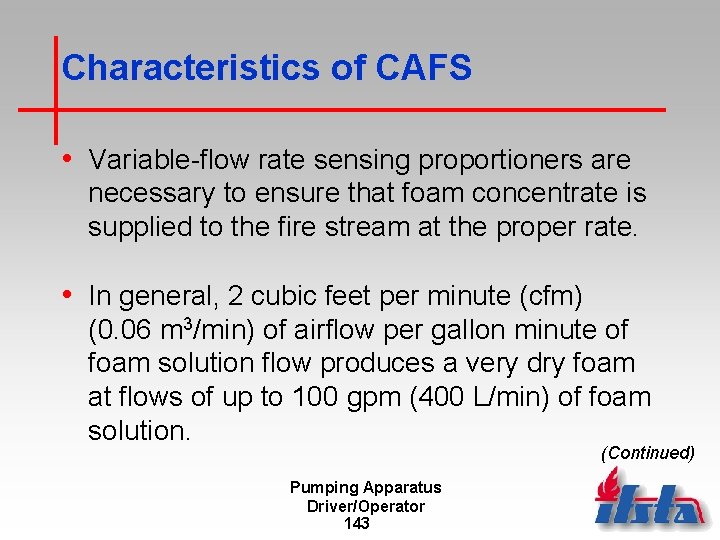 Characteristics of CAFS

• Variable-flow rate sensing proportioners are necessary to ensure that foam concentrate is supplied to the fire stream at the proper rate.

• In general, 2 cubic feet per minute (cfm) (0.06 $m^3$/min) of airflow per gallon minute of foam solution flow produces a very dry foam at flows of up to 100 gpm (400 L/min) of foam solution.

(Continued)

Pumping Apparatus
Driver/Operator
143

ifsta